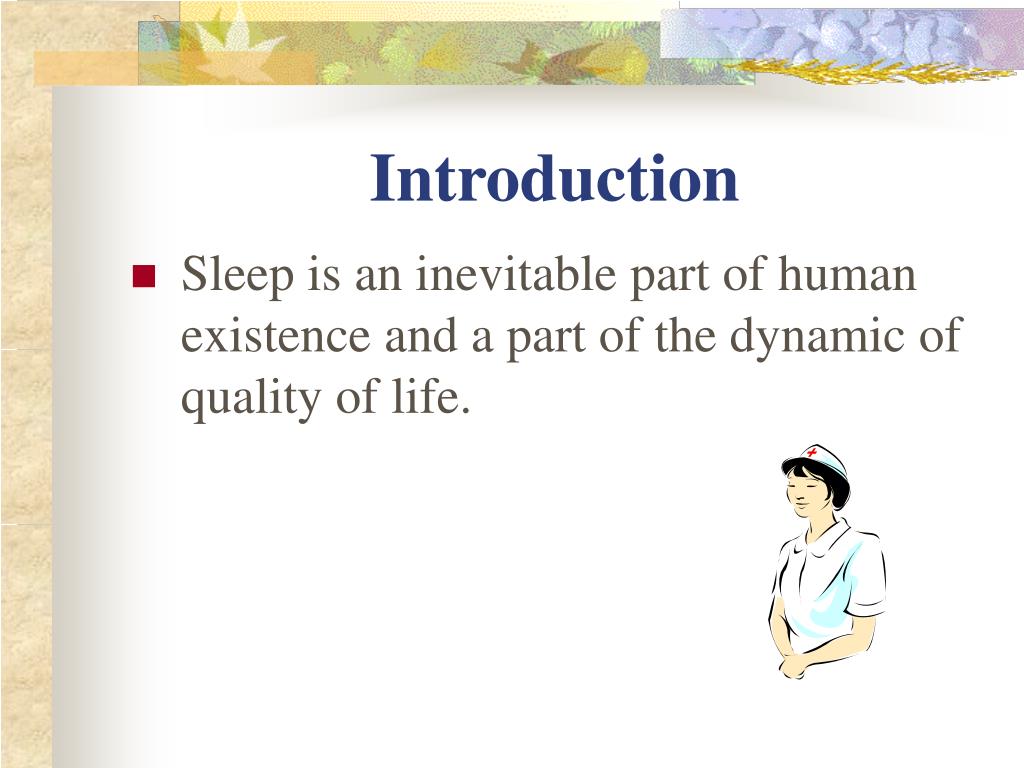 Introduction

Sleep is an inevitable part of human existence and a part of the dynamic of quality of life.